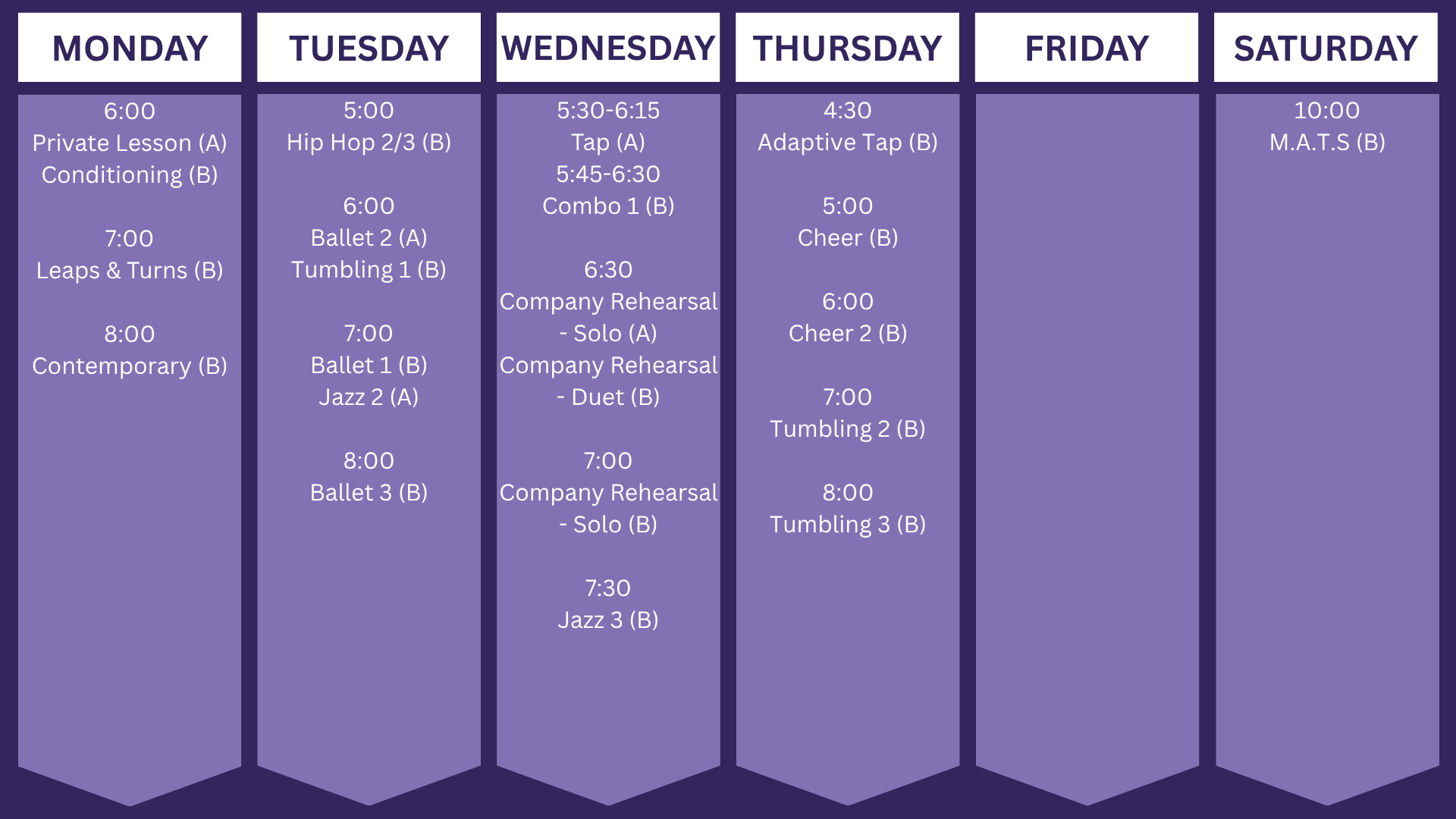 MONDAY

6:00
Private Lesson (A)
Conditioning (B)

7:00
Leaps & Turns (B)

8:00
Contemporary (B)

TUESDAY

5:00
Hip Hop 2/3 (B)

6:00
Ballet 2 (A)
Tumbling 1 (B)

7:00
Ballet 1 (B)
Jazz 2 (A)

8:00
Ballet 3 (B)

WEDNESDAY

5:30-6:15
Tap (A)
5:45-6:30
Combo 1 (B)

6:30
Company Rehearsal - Solo (A)
Company Rehearsal - Duet (B)

7:00
Company Rehearsal - Solo (B)

7:30
Jazz 3 (B)

THURSDAY

4:30
Adaptive Tap (B)

5:00
Cheer (B)

6:00
Cheer 2 (B)

7:00
Tumbling 2 (B)

8:00
Tumbling 3 (B)

FRIDAY

SATURDAY

10:00
M.A.T.S (B)